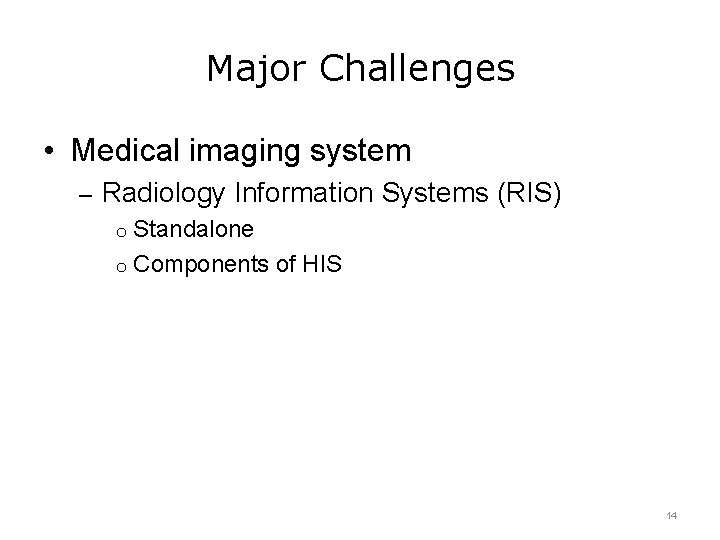 Major Challenges

• Medical imaging system
– Radiology Information Systems (RIS)
o Standalone
o Components of HIS

14